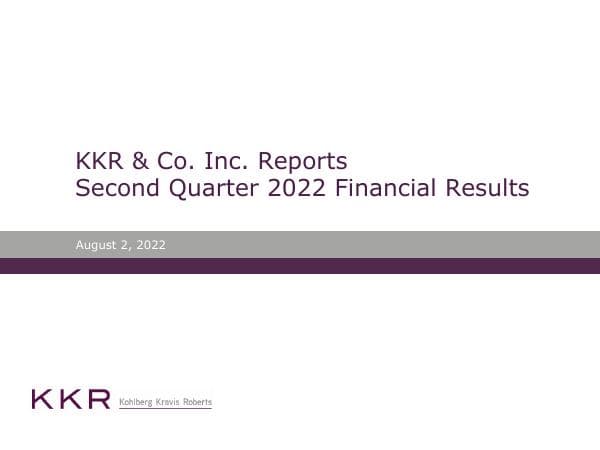 KKR & Co. Inc. Reports
Second Quarter 2022 Financial Results

August 2, 2022

KKR Kohlberg Kravis Roberts